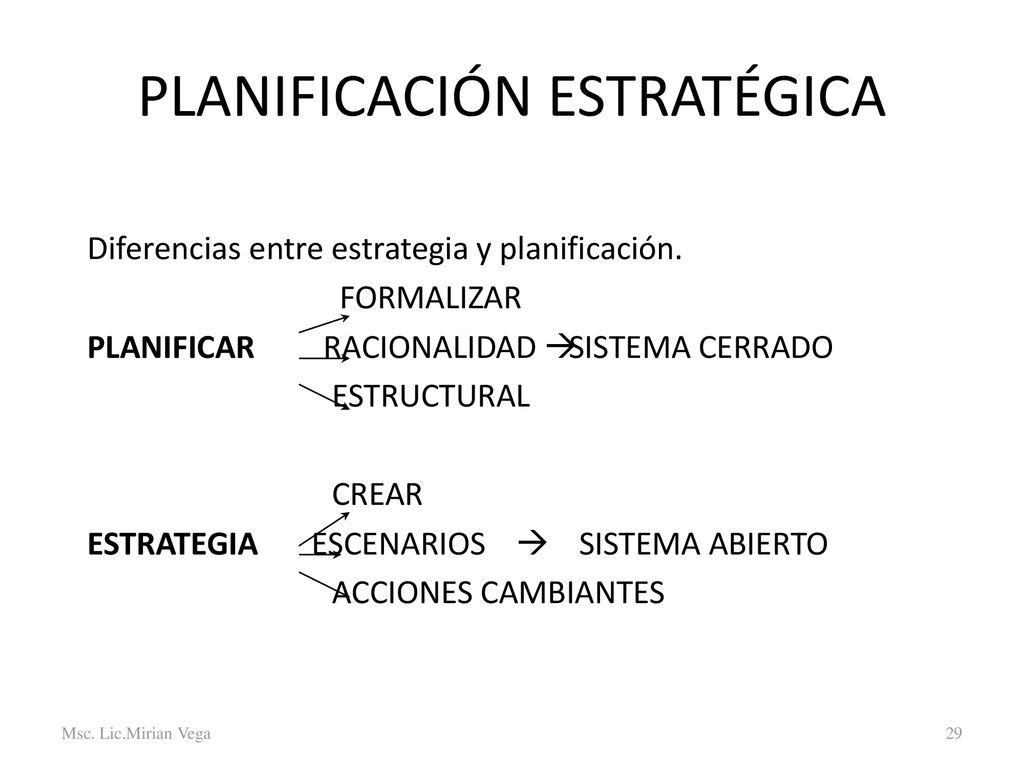 PLANIFICACIÓN ESTRATÉGICA

Diferencias entre estrategia y planificación.

FORMALIZAR
PLANIFICAR RACIONALIDAD → SISTEMA CERRADO
ESTRUCTURAL

CREAR
ESTRATEGIA ESCENARIOS → SISTEMA ABIERTO
ACCIONES CAMBIANTES

Msc. Lic.Mirian Vega

29